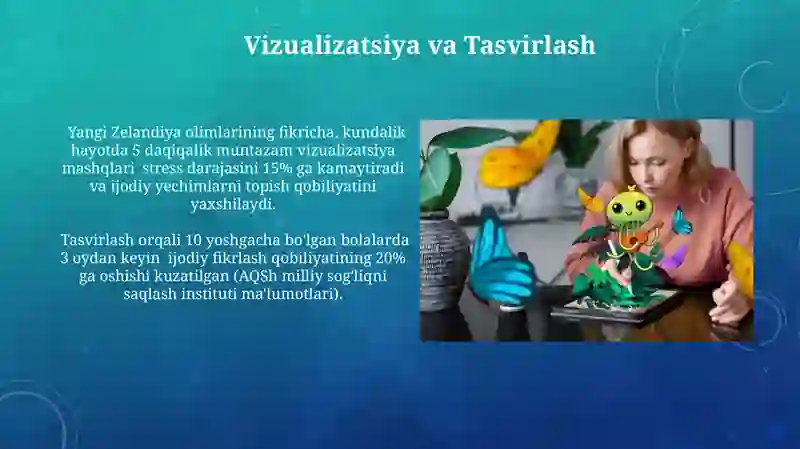 Vizualizatsiya va Tasvirlash

Yangi Zelandiya olimlarining fikricha, kundalik hayotda 5 daqiqalik muntazam vizualizatsiya mashqlari stress darajasini 15% ga kamaytiradi va ijodiy yechimlarni topish qobiliyatini yaxshilaydi.

Tasvirlash orqali 10 yoshgacha bo'lgan bolalarda 3 oydan keyin ijodiy fikrlash qobiliyatining 20% ga oshishi kuzatilgan (AQSh milliy sog'liqni saqlash instituti ma'lumotlari).